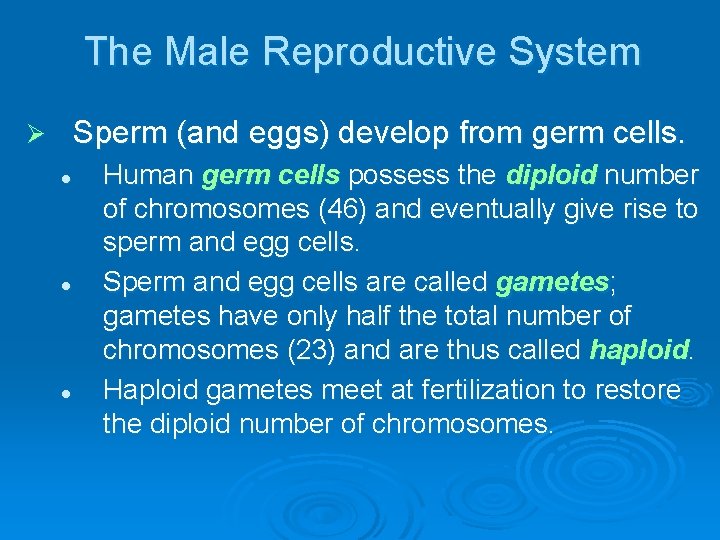 The Male Reproductive System

➢ Sperm (and eggs) develop from germ cells.

• Human germ cells possess the diploid number of chromosomes (46) and eventually give rise to sperm and egg cells.

• Sperm and egg cells are called gametes; gametes have only half the total number of chromosomes (23) and are thus called haploid.

• Haploid gametes meet at fertilization to restore the diploid number of chromosomes.